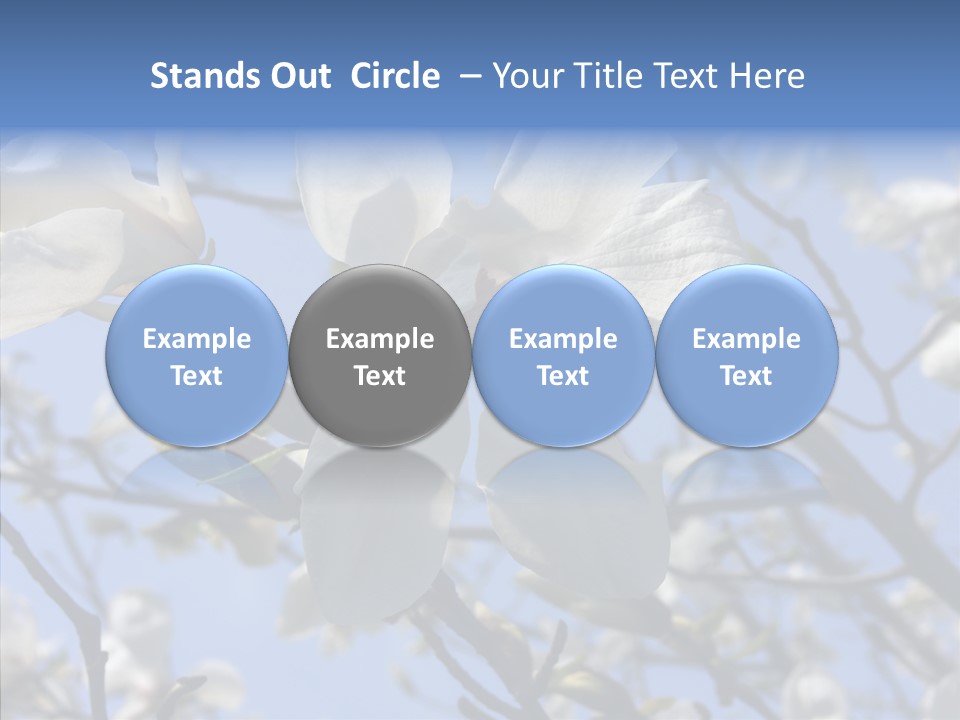 Stands Out Circle – Your Title Text Here

Example Text

Example Text

Example Text

Example Text